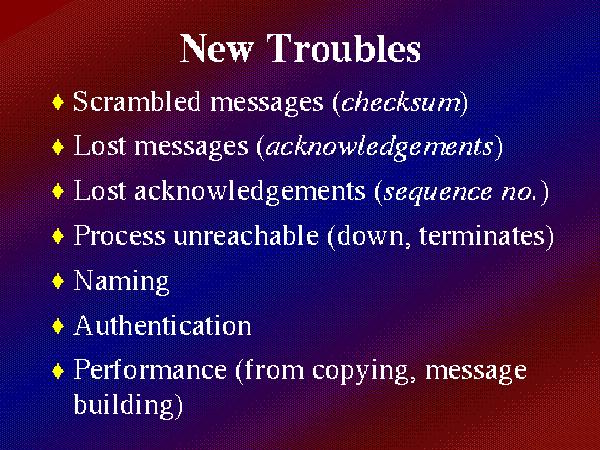 New Troubles

♦ Scrambled messages (checksum)

♦ Lost messages (acknowledgements)

♦ Lost acknowledgements (sequence no.)

♦ Process unreachable (down, terminates)

♦ Naming

♦ Authentication

♦ Performance (from copying, message building)